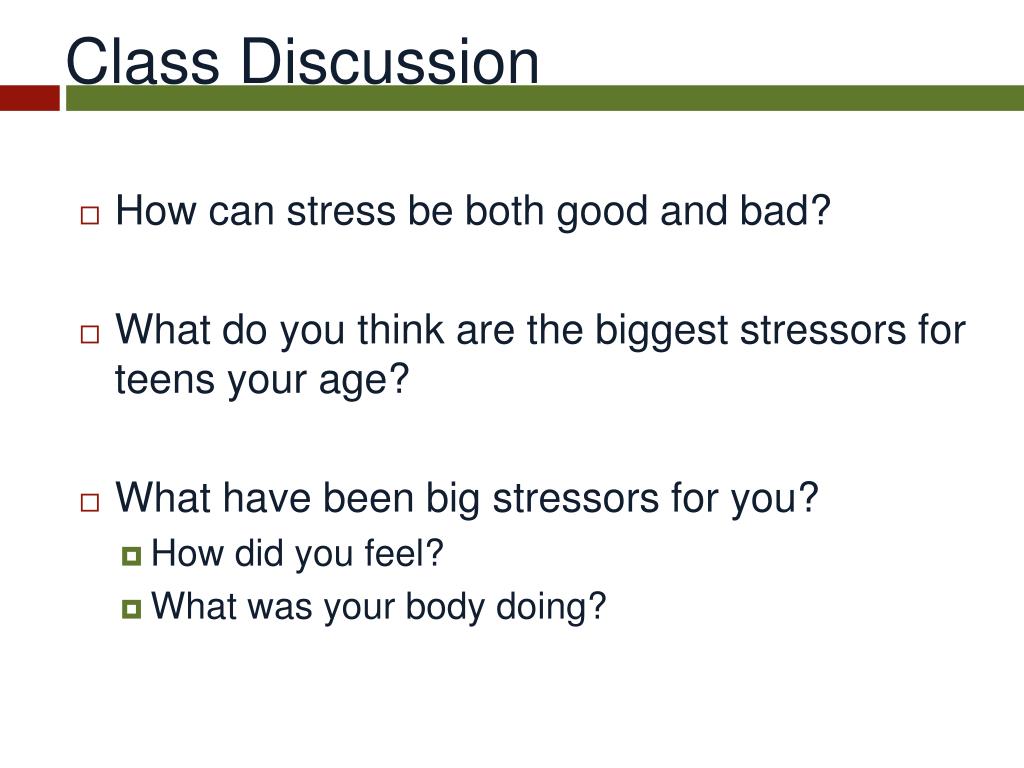 Class Discussion

How can stress be both good and bad?

What do you think are the biggest stressors for teens your age?

What have been big stressors for you?
How did you feel?
What was your body doing?